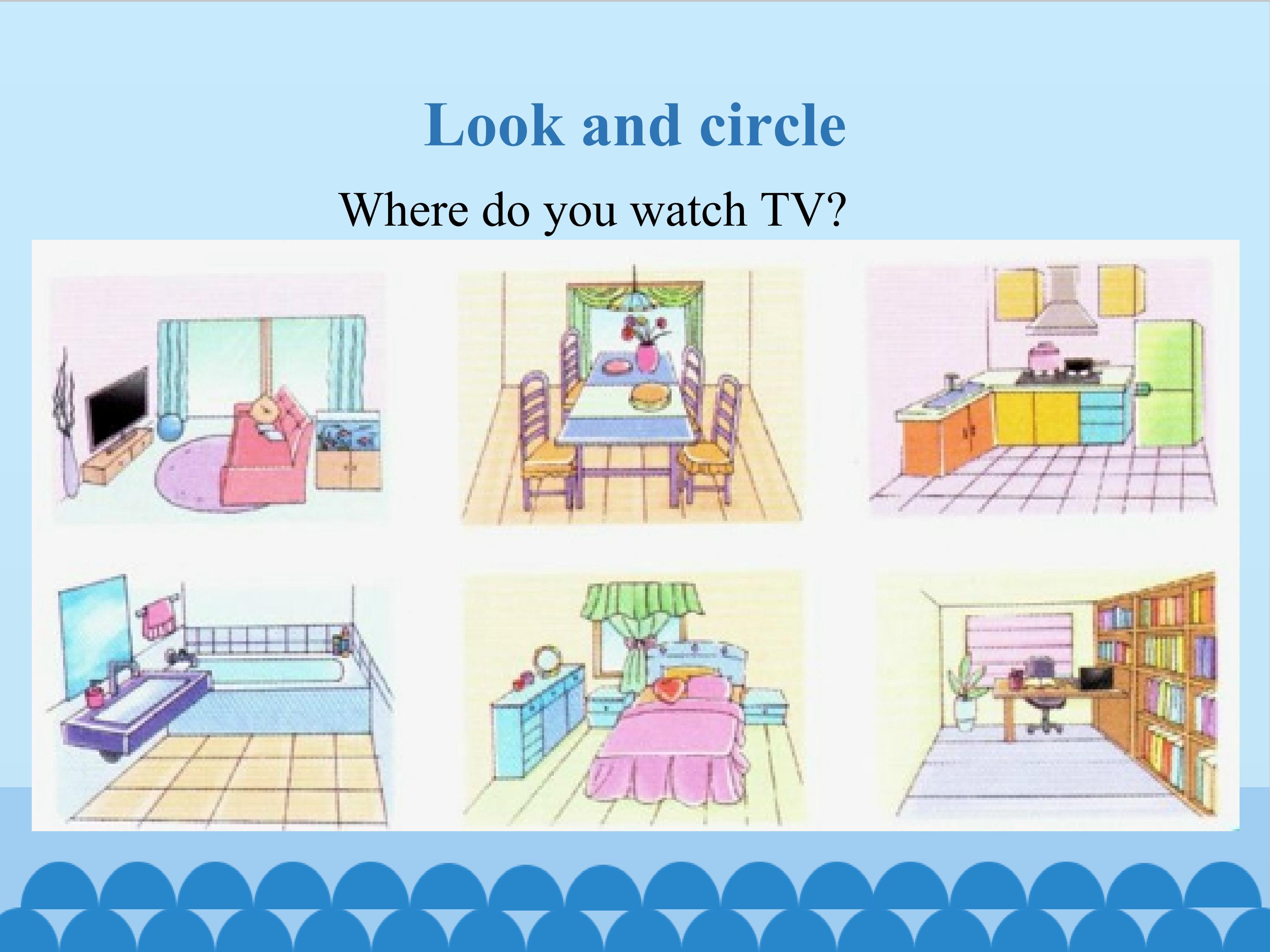 Look and circle

Where do you watch TV?